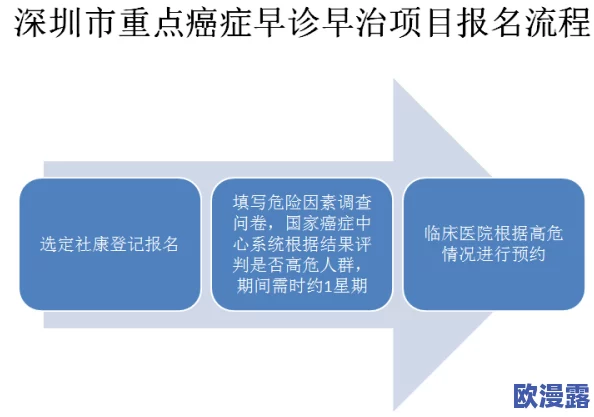 深圳市重点癌症早诊早治项目报名流程

选定社康登记报名

填写危险因素调查问卷，国家癌症中心系统根据结果评判是否高危人群，期间需时约1星期

临床医院根据高危情况进行预约

欧漫露